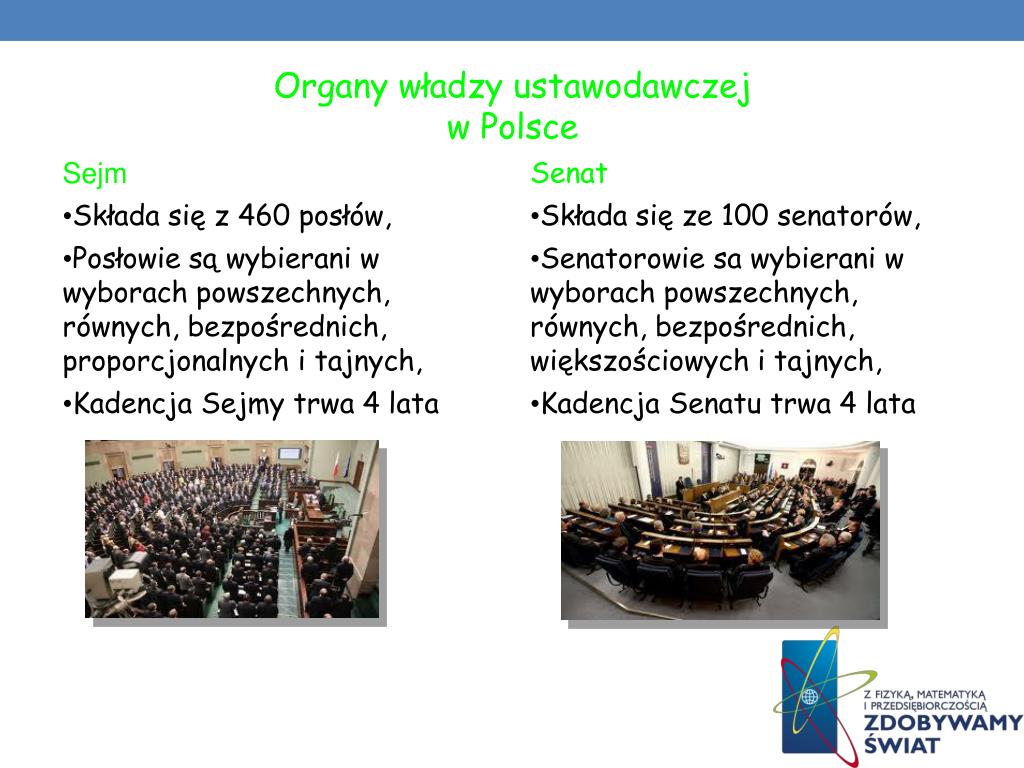 Organy władzy ustawodawczej w Polsce

Sejm

•Składa się z 460 posłów,

•Posłowie są wybierani w wyborach powszechnych, równych, bezpośrednich, proporcjonalnych i tajnych,

•Kadencja Sejmy trwa 4 lata

Senat

•Składa się ze 100 senatorów,

•Senatorowie sa wybierani w wyborach powszechnych, równych, bezpośrednich, większościowych i tajnych,

•Kadencja Senatu trwa 4 lata

Z FIZYKĄ, MATEMATYKĄ I PRZEDSIĘBIORCZOŚCIĄ ZDOBYWAMY ŚWIAT